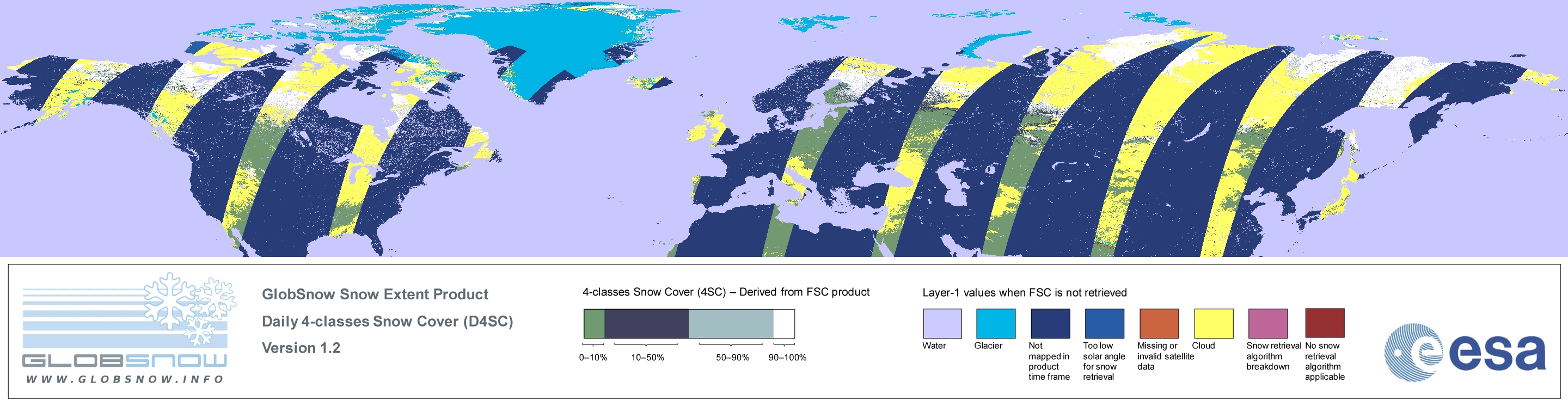 GLOBSNOW
WWW.GLOBSNOW.INFO

GlobSnow Snow Extent Product
Daily 4-classes Snow Cover (D4SC)
Version 1.2

4-classes Snow Cover (4SC) – Derived from FSC product

0–10%
10–50%
50–90%
90–100%

Layer-1 values when FSC is not retrieved

Water
Glacier
Not mapped in product time frame
Too low solar angle for snow retrieval
Missing or invalid satellite data
Cloud
Snow retrieval algorithm breakdown
No snow retrieval algorithm applicable

esa